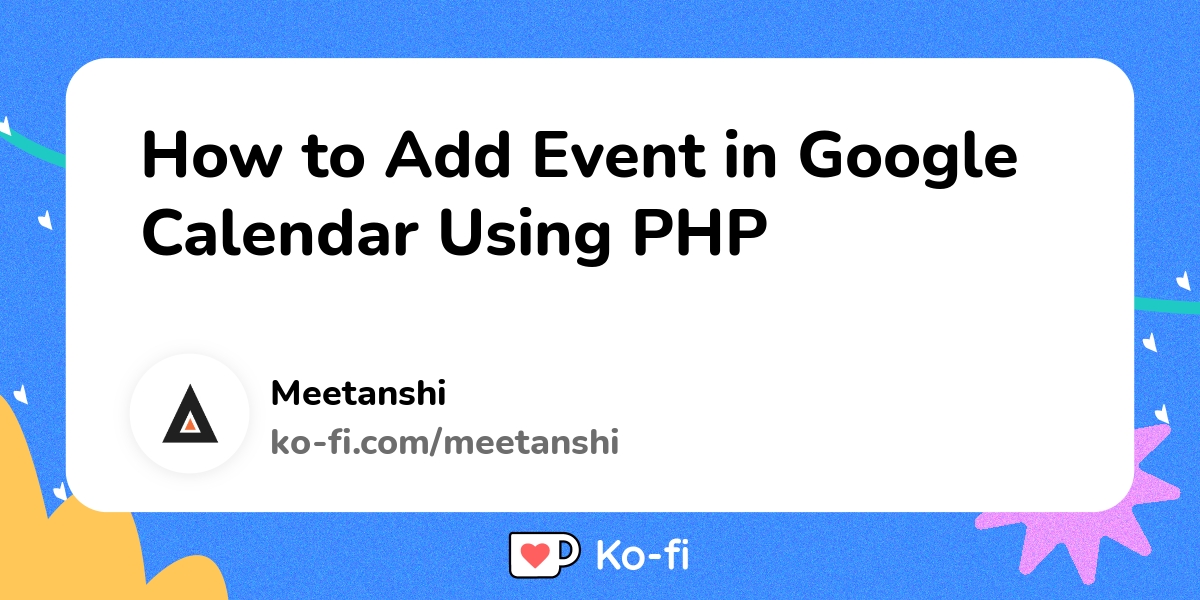 How to Add Event in Google Calendar Using PHP

Meetanshi
ko-fi.com/meetanshi

Ko-fi